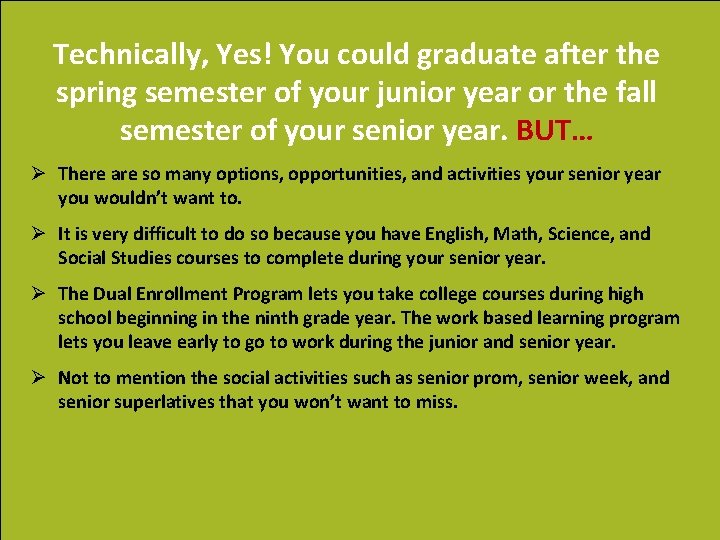 Technically, Yes! You could graduate after the spring semester of your junior year or the fall semester of your senior year. BUT…

➢ There are so many options, opportunities, and activities your senior year you wouldn't want to.

➢ It is very difficult to do so because you have English, Math, Science, and Social Studies courses to complete during your senior year.

➢ The Dual Enrollment Program lets you take college courses during high school beginning in the ninth grade year. The work based learning program lets you leave early to go to work during the junior and senior year.

➢ Not to mention the social activities such as senior prom, senior week, and senior superlatives that you won't want to miss.